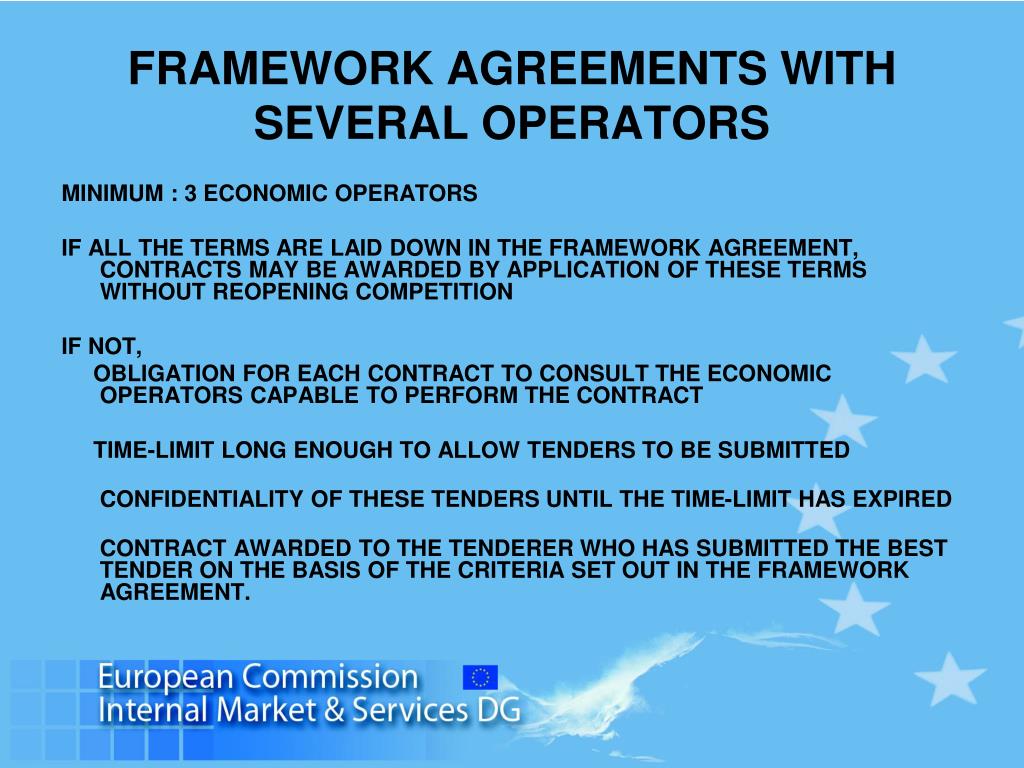 FRAMEWORK AGREEMENTS WITH SEVERAL OPERATORS

MINIMUM : 3 ECONOMIC OPERATORS

IF ALL THE TERMS ARE LAID DOWN IN THE FRAMEWORK AGREEMENT, CONTRACTS MAY BE AWARDED BY APPLICATION OF THESE TERMS WITHOUT REOPENING COMPETITION

IF NOT,

OBLIGATION FOR EACH CONTRACT TO CONSULT THE ECONOMIC OPERATORS CAPABLE TO PERFORM THE CONTRACT

TIME-LIMIT LONG ENOUGH TO ALLOW TENDERS TO BE SUBMITTED

CONFIDENTIALITY OF THESE TENDERS UNTIL THE TIME-LIMIT HAS EXPIRED

CONTRACT AWARDED TO THE TENDERER WHO HAS SUBMITTED THE BEST TENDER ON THE BASIS OF THE CRITERIA SET OUT IN THE FRAMEWORK AGREEMENT.

European Commission
Internal Market & Services DG